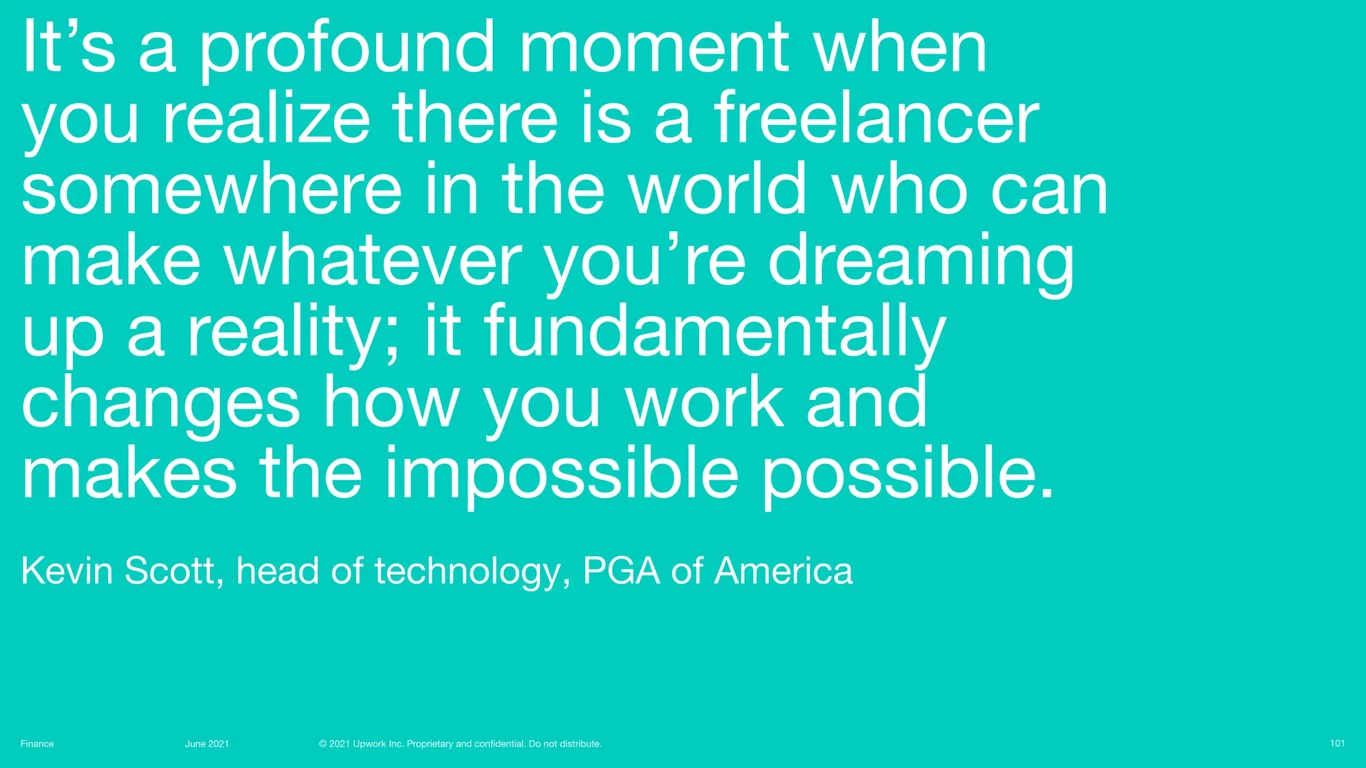 It’s a profound moment when you realize there is a freelancer somewhere in the world who can make whatever you’re dreaming up a reality; it fundamentally changes how you work and makes the impossible possible.

Kevin Scott, head of technology, PGA of America

Finance June 2021 © 2021 Upwork Inc. Proprietary and confidential. Do not distribute. 101